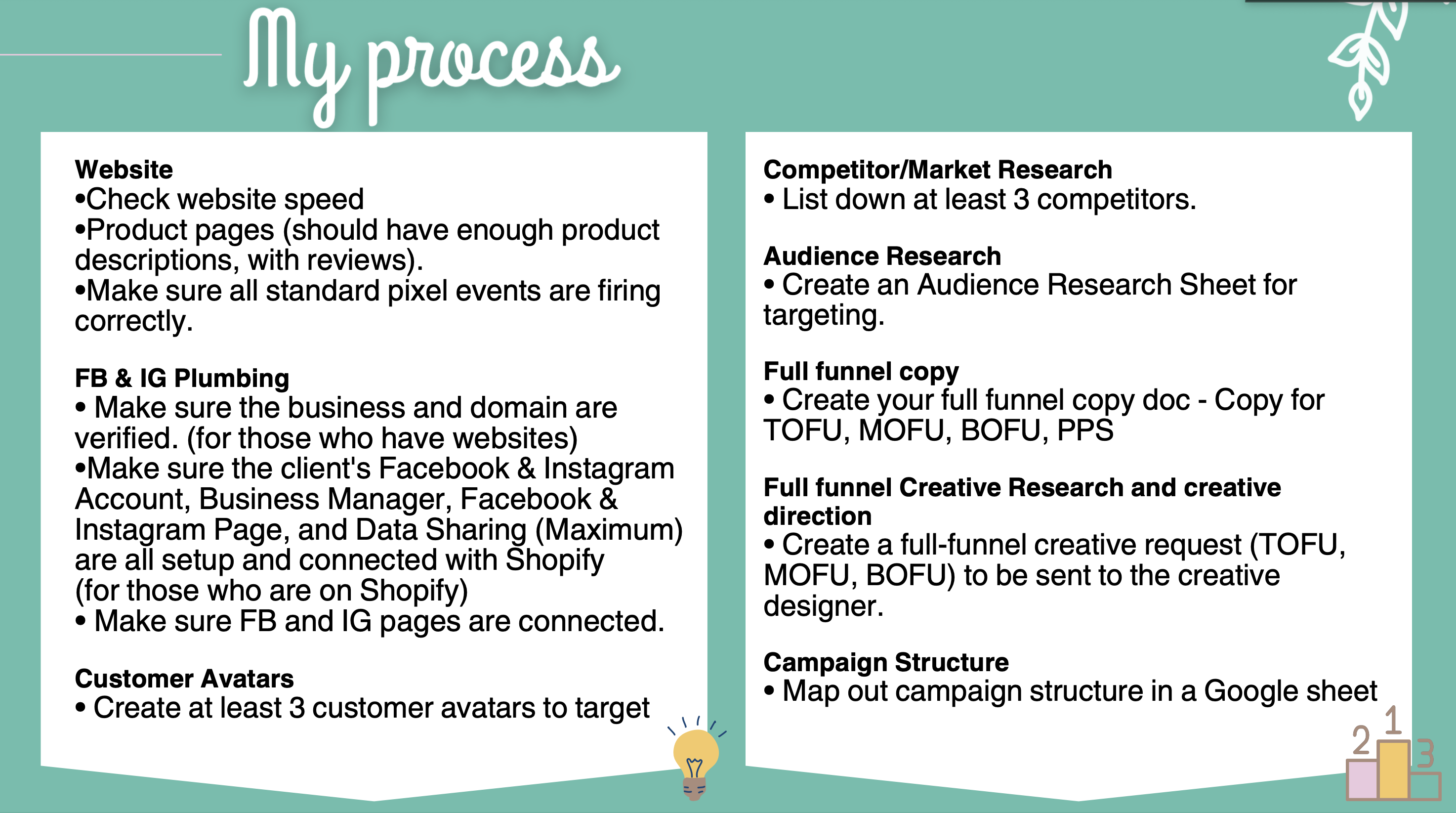 My process

Website
•Check website speed
•Product pages (should have enough product descriptions, with reviews).
•Make sure all standard pixel events are firing correctly.

FB & IG Plumbing
• Make sure the business and domain are verified. (for those who have websites)
•Make sure the client's Facebook & Instagram Account, Business Manager, Facebook & Instagram Page, and Data Sharing (Maximum) are all setup and connected with Shopify (for those who are on Shopify)
• Make sure FB and IG pages are connected.

Customer Avatars
• Create at least 3 customer avatars to target

Competitor/Market Research
• List down at least 3 competitors.

Audience Research
• Create an Audience Research Sheet for targeting.

Full funnel copy
• Create your full funnel copy doc - Copy for TOFU, MOFU, BOFU, PPS

Full funnel Creative Research and creative direction
• Create a full-funnel creative request (TOFU, MOFU, BOFU) to be sent to the creative designer.

Campaign Structure
• Map out campaign structure in a Google sheet

2 1 3